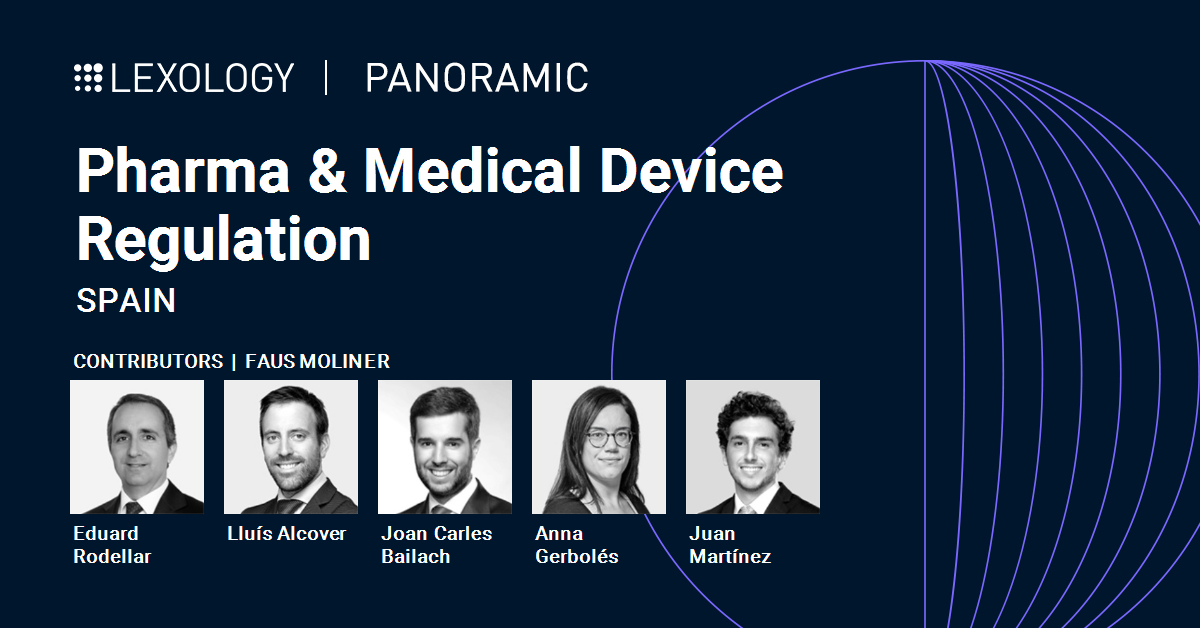 LEXOLOGY | PANORAMIC

Pharma & Medical Device Regulation

SPAIN

CONTRIBUTORS | FAUS MOLINER

Eduard Rodellar

Lluís Alcover

Joan Carles Bailach

Anna Gerbolés

Juan Martínez